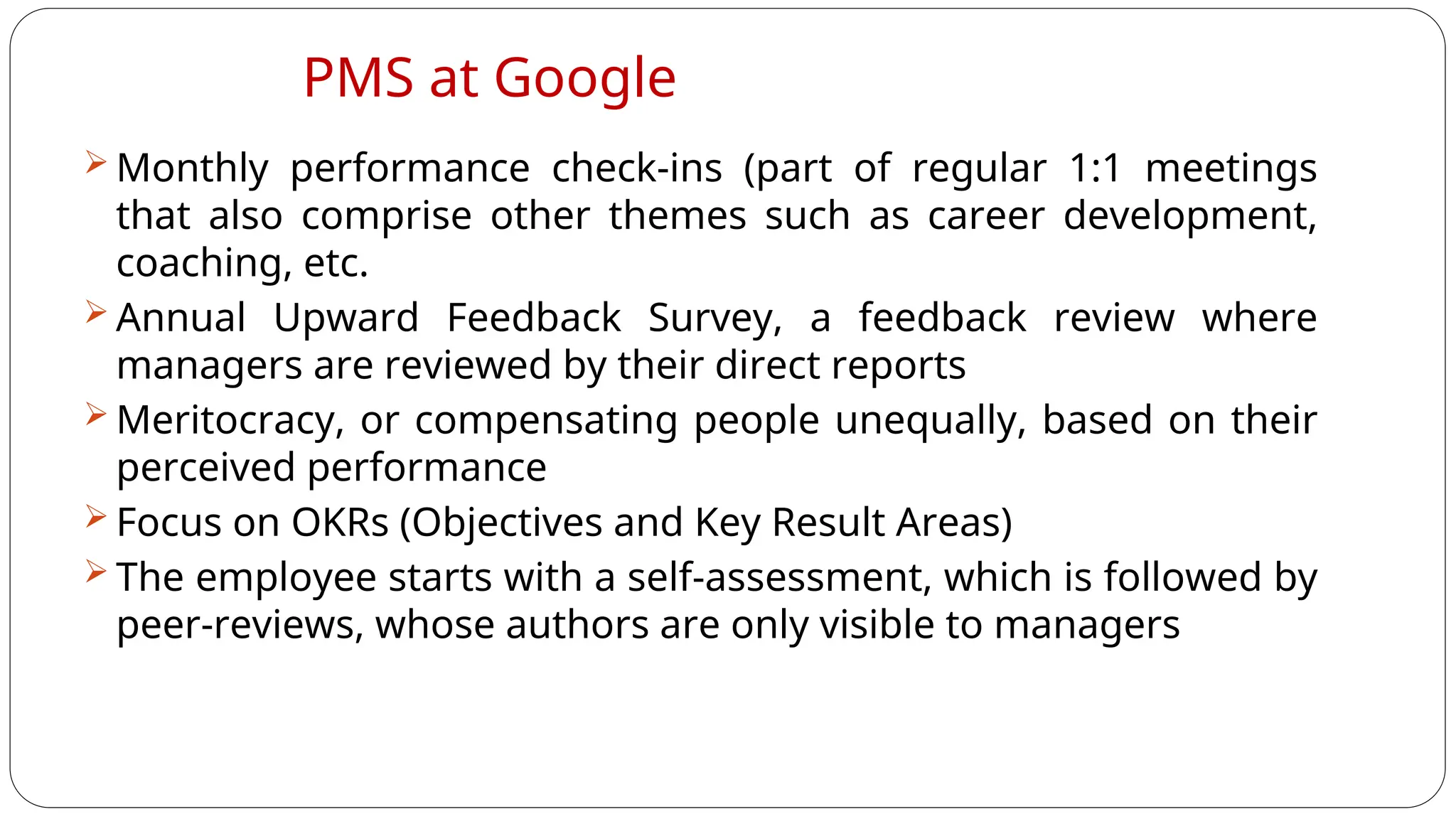 PMS at Google

➢ Monthly performance check-ins (part of regular 1:1 meetings that also comprise other themes such as career development, coaching, etc.

➢ Annual Upward Feedback Survey, a feedback review where managers are reviewed by their direct reports

➢ Meritocracy, or compensating people unequally, based on their perceived performance

➢ Focus on OKRs (Objectives and Key Result Areas)

➢ The employee starts with a self-assessment, which is followed by peer-reviews, whose authors are only visible to managers